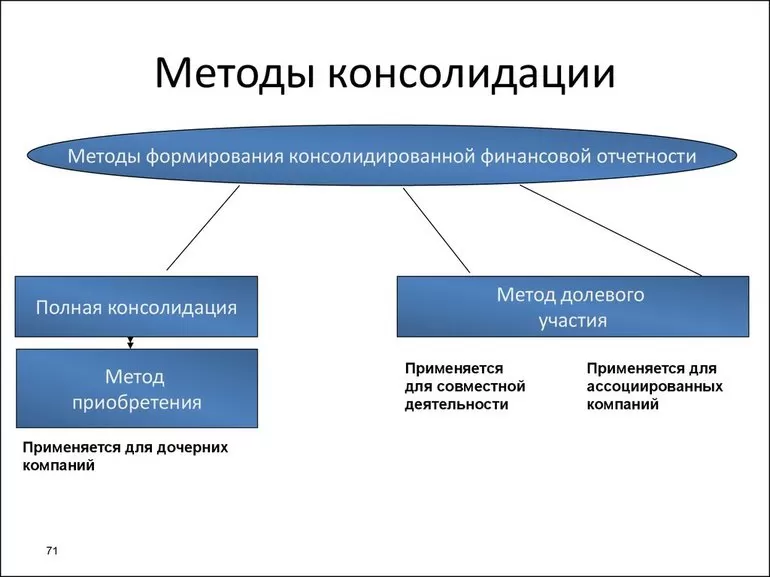 Методы консолидации

Методы формирования консолидированной финансовой отчетности

Полная консолидация

Метод приобретения

Применяется для дочерних компаний

Метод долевого участия

Применяется для совместной деятельности

Применяется для ассоциированных компаний

71